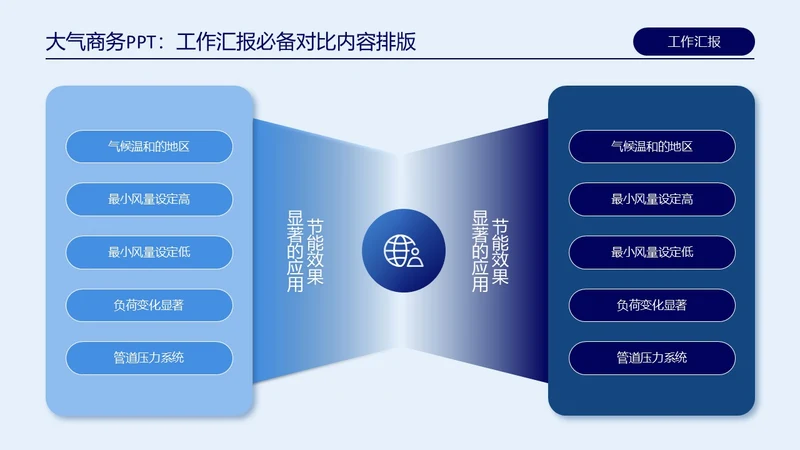 大气商务PPT：工作汇报必备对比内容排版

工作汇报

气候温和的地区

最小风量设定高

最小风量设定低

负荷变化显著

管道压力系统

节能效果显著的应用

节能效果显著的应用

气候温和的地区

最小风量设定高

最小风量设定低

负荷变化显著

管道压力系统